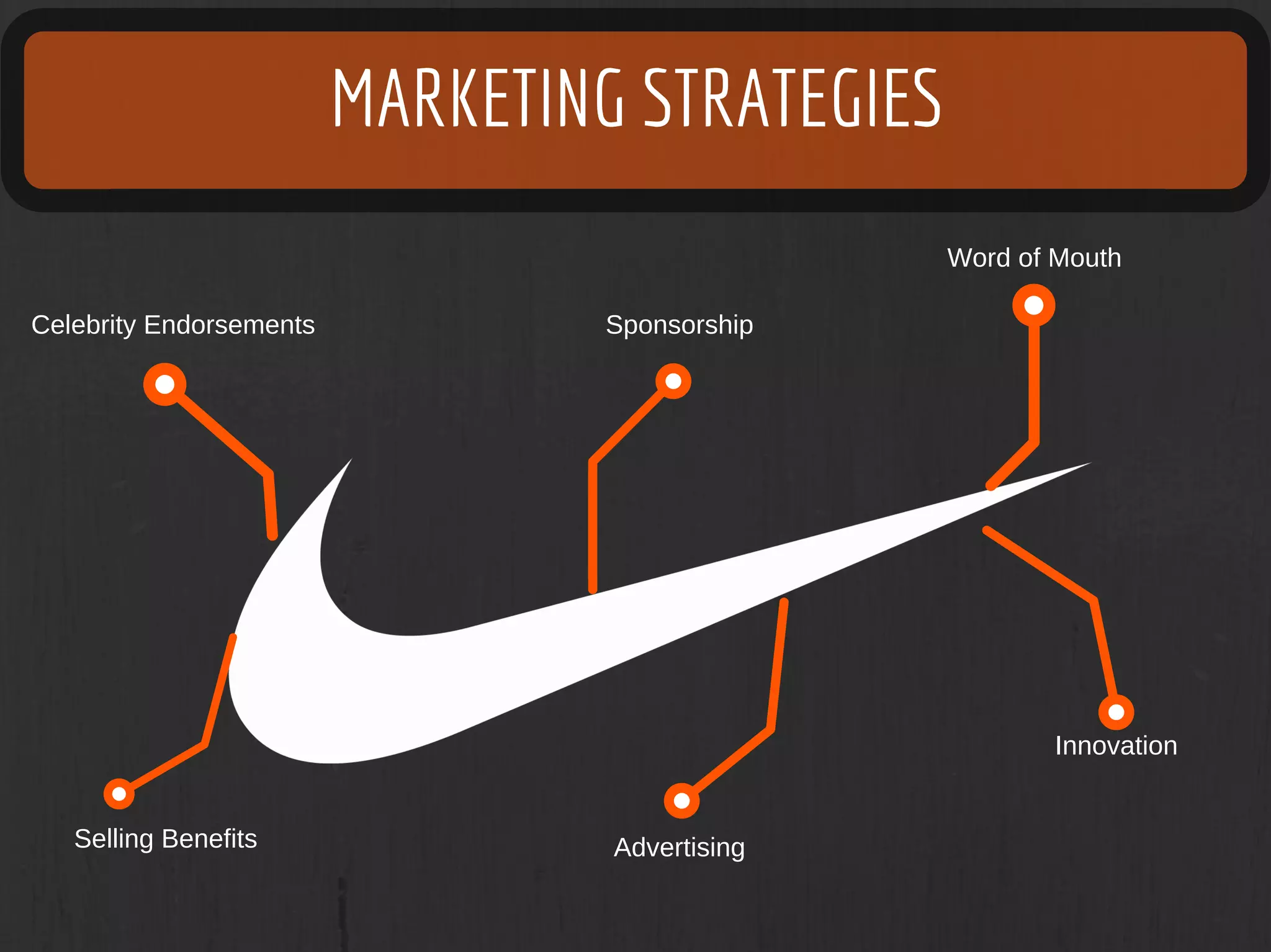 MARKETING STRATEGIES

Word of Mouth

Celebrity Endorsements

Sponsorship

Innovation

Selling Benefits

Advertising